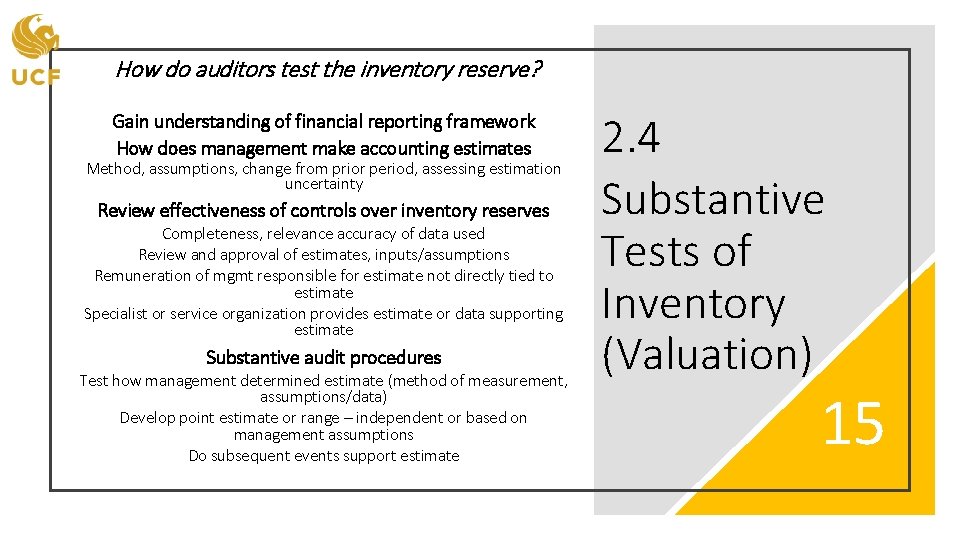 UCF

How do auditors test the inventory reserve?

Gain understanding of financial reporting framework

How does management make accounting estimates

Method, assumptions, change from prior period, assessing estimation uncertainty

Review effectiveness of controls over inventory reserves

Completeness, relevance accuracy of data used

Review and approval of estimates, inputs/assumptions

Remuneration of mgmt responsible for estimate not directly tied to estimate

Specialist or service organization provides estimate or data supporting estimate

Substantive audit procedures

Test how management determined estimate (method of measurement, assumptions/data)

Develop point estimate or range – independent or based on management assumptions

Do subsequent events support estimate

2.4 Substantive Tests of Inventory (Valuation)

15